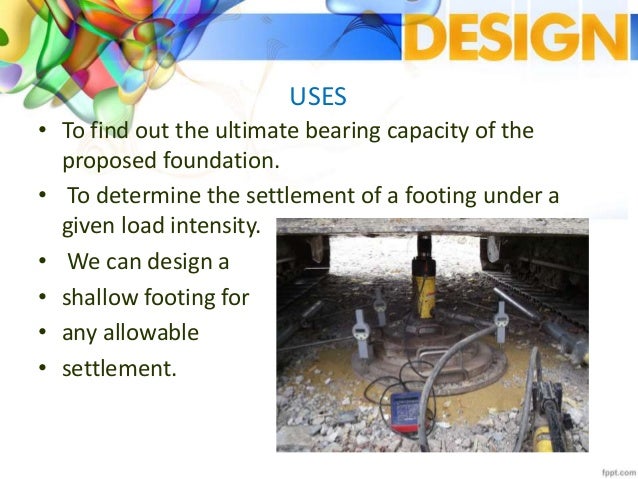 DESIGN

USES

• To find out the ultimate bearing capacity of the proposed foundation.
• To determine the settlement of a footing under a given load intensity.
• We can design a
• shallow footing for
• any allowable
• settlement.

fppt.com